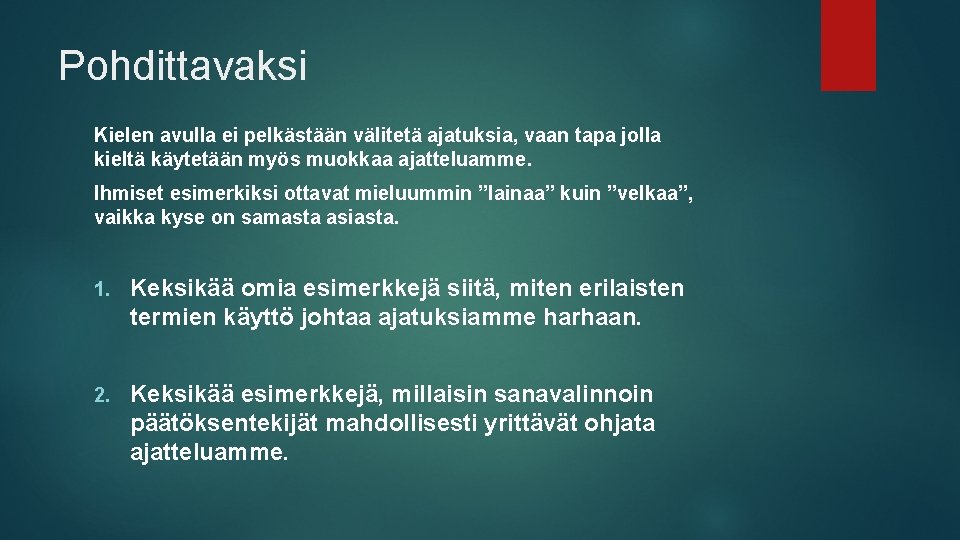 Pohdittavaksi

Kielen avulla ei pelkästään välitetä ajatuksia, vaan tapa jolla kieltä käytetään myös muokkaa ajatteluamme.

Ihmiset esimerkiksi ottavat mieluummin ”lainaa” kuin ”velkaa”, vaikka kyse on samasta asiasta.

1. Keksikää omia esimerkkejä siitä, miten erilaisten termien käyttö johtaa ajatuksiamme harhaan.

2. Keksikää esimerkkejä, millaisin sanavalinnoin päätöksentekijät mahdollisesti yrittävät ohjata ajatteluamme.